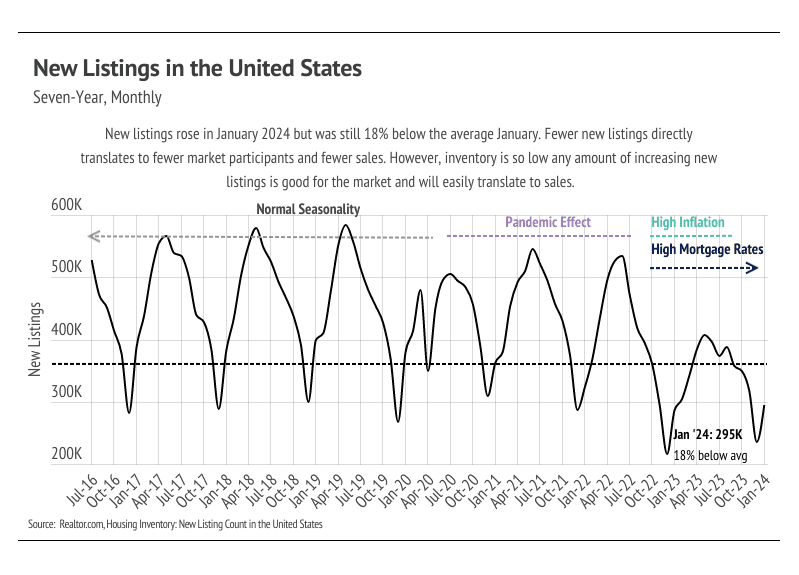 New Listings in the United States

Seven-Year, Monthly

New listings rose in January 2024 but was still 18% below the average January. Fewer new listings directly translates to fewer market participants and fewer sales. However, inventory is so low any amount of increasing new listings is good for the market and will easily translate to sales.

Normal Seasonality

Pandemic Effect

High Inflation

High Mortgage Rates

600K
500K
400K
300K
200K

New Listings

Jan '24: 295K
18% below avg

Jul-16 Oct-16 Jan-17 Apr-17 Jul-17 Oct-17 Jan-18 Apr-18 Jul-18 Oct-18 Jan-19 Apr-19 Jul-19 Oct-19 Jan-20 Apr-20 Jul-20 Oct-20 Jan-21 Apr-21 Jul-21 Oct-21 Jan-22 Apr-22 Jul-22 Oct-22 Jan-23 Apr-23 Jul-23 Oct-23 Jan-24

Source: Realtor.com, Housing Inventory: New Listing Count in the United States